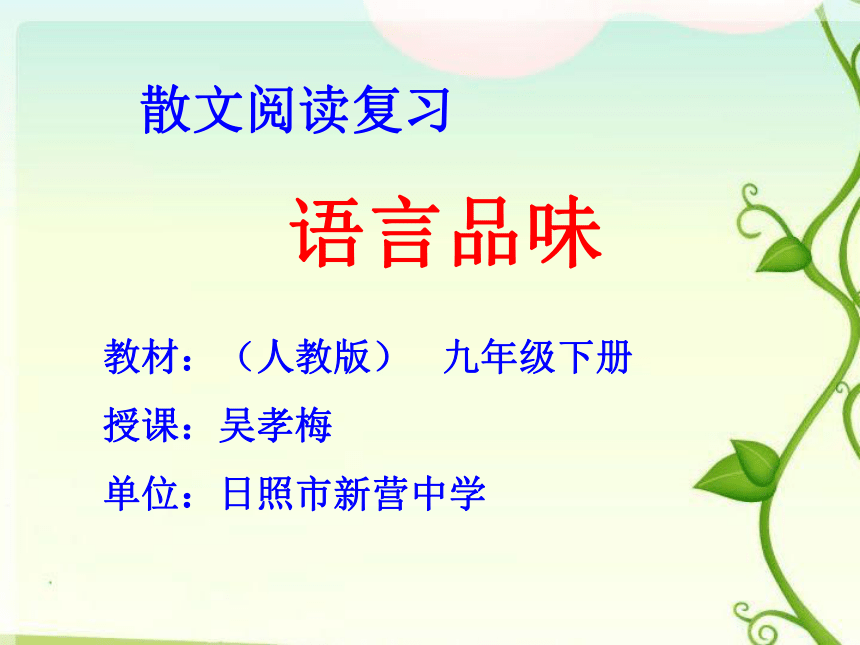 散文阅读复习

语言品味

教材：（人教版） 九年级下册

授课：吴孝梅

单位：日照市新营中学